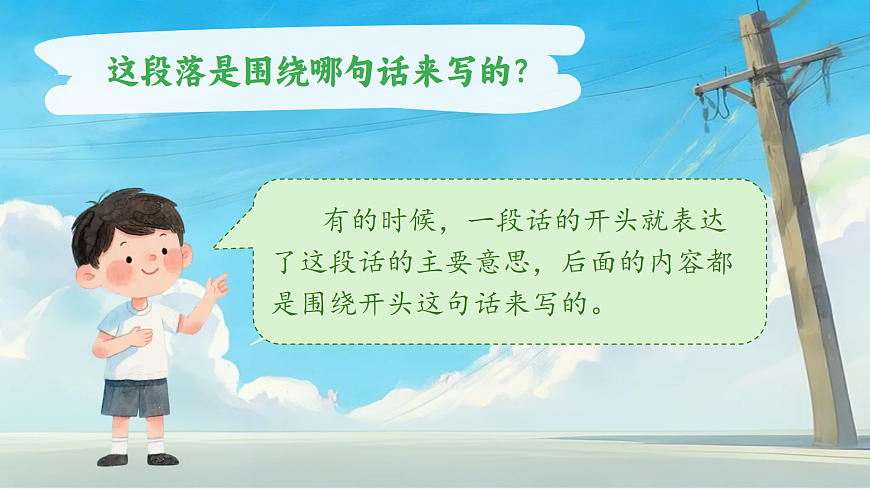 这段落是围绕哪句话来写的？

有的时候，一段话的开头就表达了这段话的主要意思，后面的内容都是围绕开头这句话来写的。